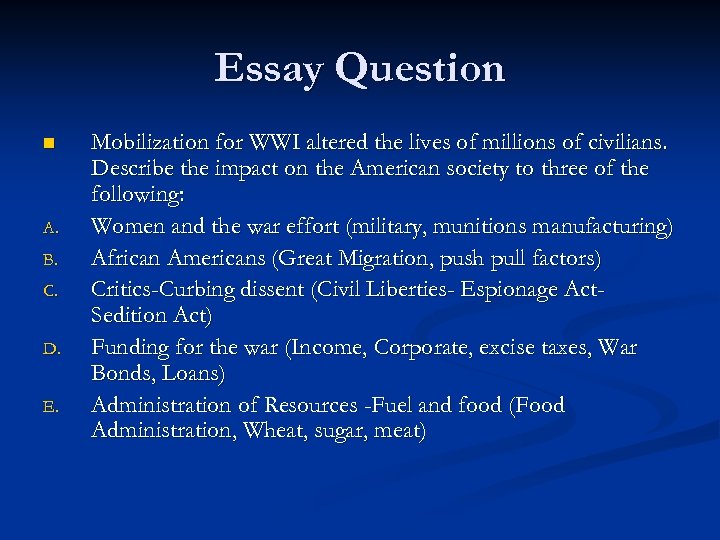 Essay Question

Mobilization for WWI altered the lives of millions of civilians. Describe the impact on the American society to three of the following:

A. Women and the war effort (military, munitions manufacturing)

B. African Americans (Great Migration, push pull factors)

C. Critics-Curbing dissent (Civil Liberties- Espionage Act- Sedition Act)

D. Funding for the war (Income, Corporate, excise taxes, War Bonds, Loans)

E. Administration of Resources -Fuel and food (Food Administration, Wheat, sugar, meat)